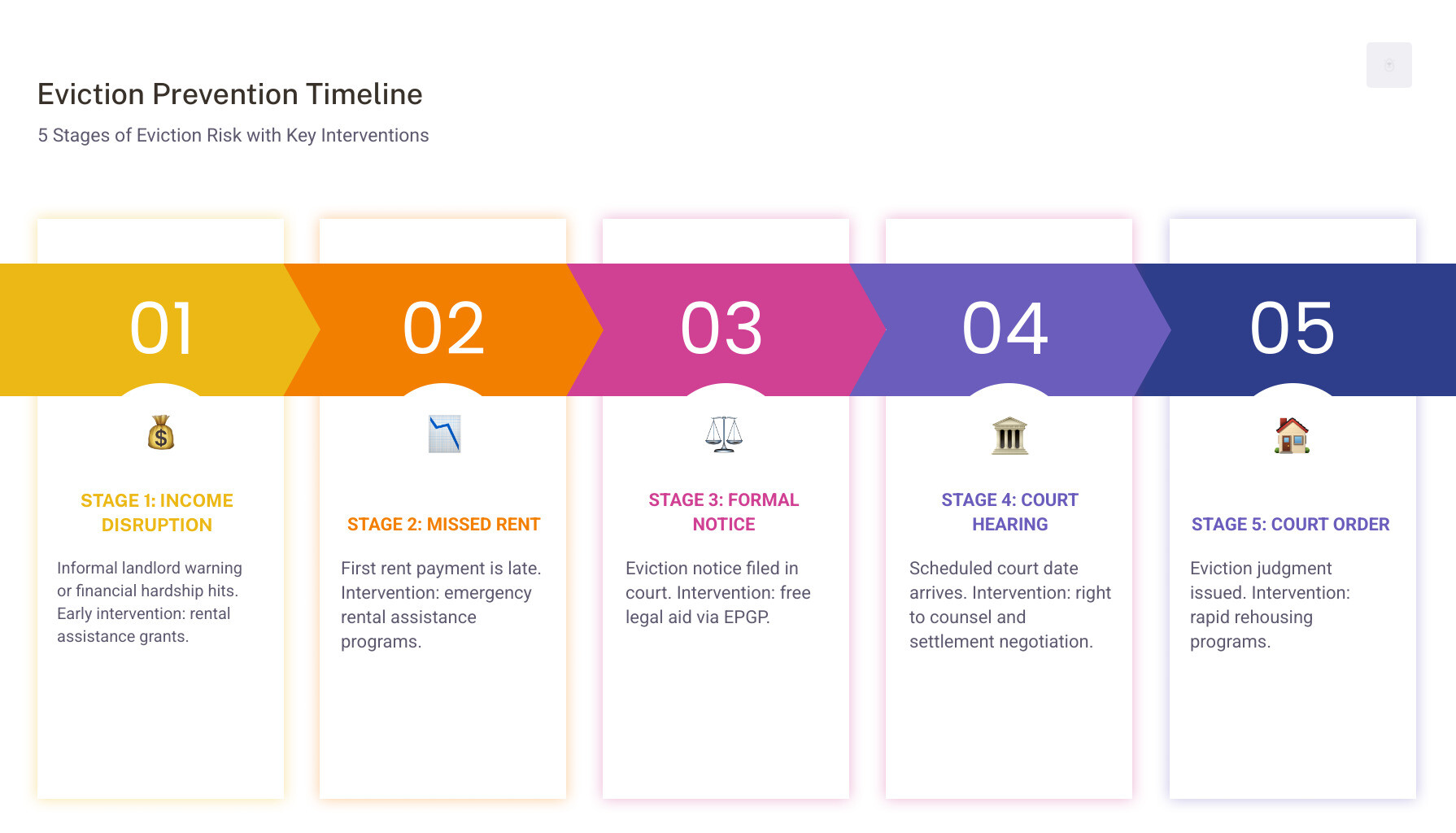 Eviction Prevention Timeline

5 Stages of Eviction Risk with Key Interventions

01

STAGE 1: INCOME DISRUPTION

Informal landlord warning or financial hardship hits. Early intervention: rental assistance grants.

02

STAGE 2: MISSED RENT

First rent payment is late. Intervention: emergency rental assistance programs.

03

STAGE 3: FORMAL NOTICE

Eviction notice filed in court. Intervention: free legal aid via EPGP.

04

STAGE 4: COURT HEARING

Scheduled court date arrives. Intervention: right to counsel and settlement negotiation.

05

STAGE 5: COURT ORDER

Eviction judgment issued. Intervention: rapid rehousing programs.